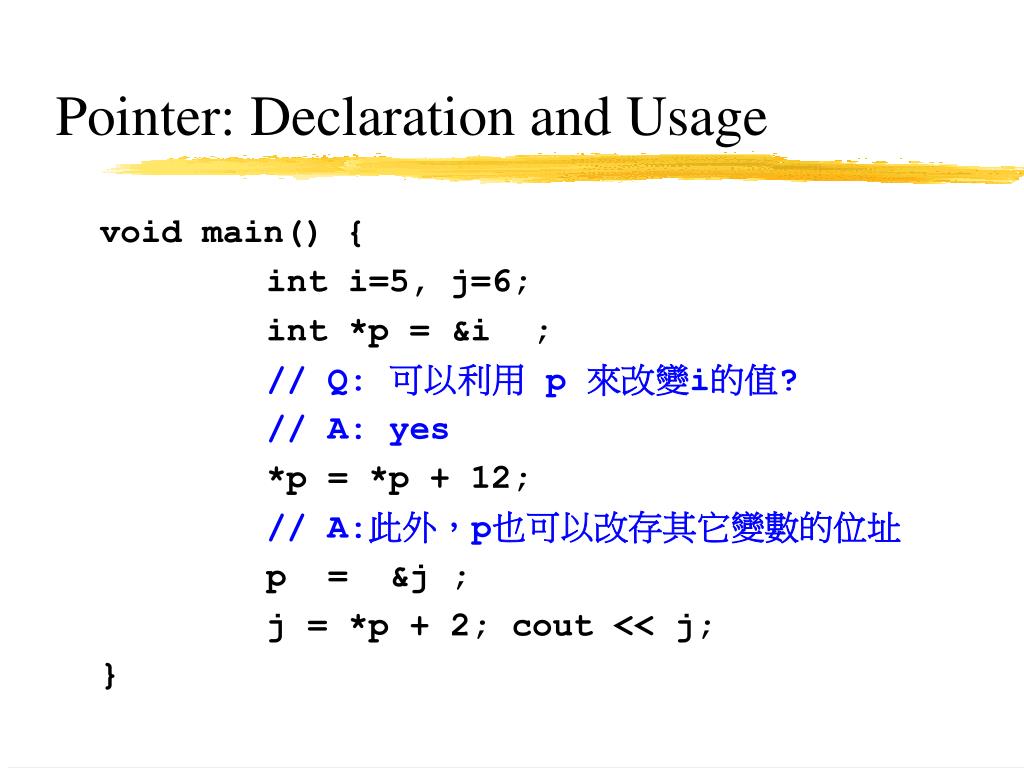 Pointer: Declaration and Usage

void main() {
int i=5, j=6;
int *p = &i ;
// Q: 可以利用 p 來改變i的值?
// A: yes
*p = *p + 12;
// A:此外，p也可以改存其它變數的位址
p = &j ;
j = *p + 2; cout << j;
}